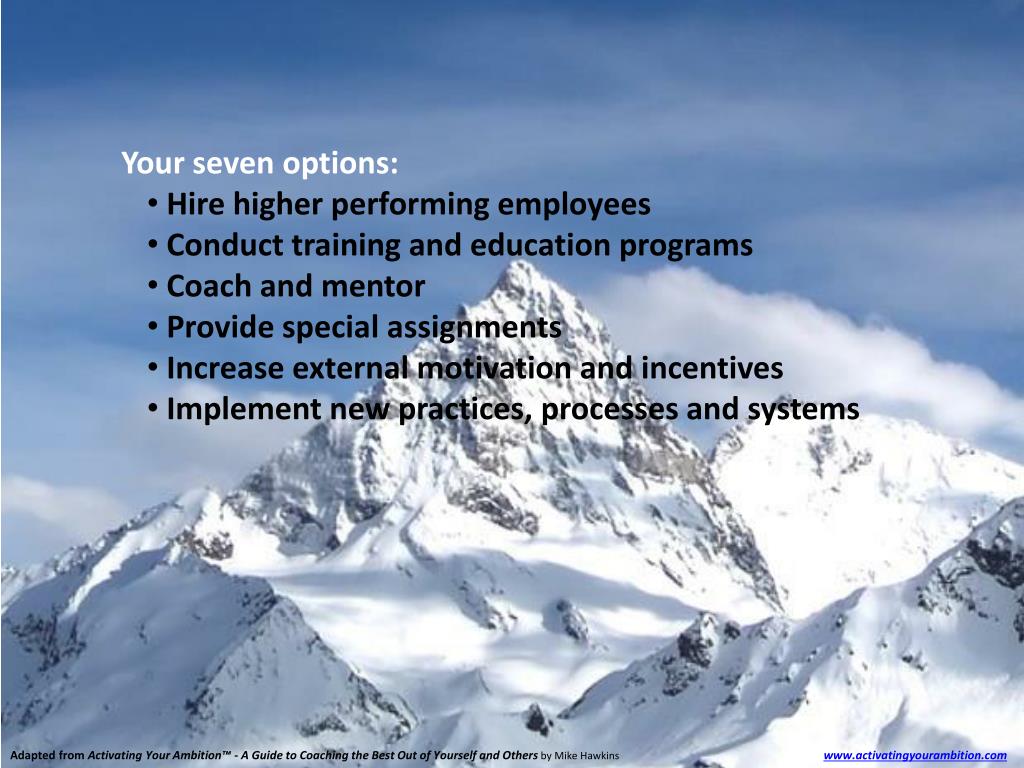 Your seven options:
• Hire higher performing employees
• Conduct training and education programs
• Coach and mentor
• Provide special assignments
• Increase external motivation and incentives
• Implement new practices, processes and systems

Adapted from Activating Your Ambition™ - A Guide to Coaching the Best Out of Yourself and Others by Mike Hawkins www.activatingyourambition.com